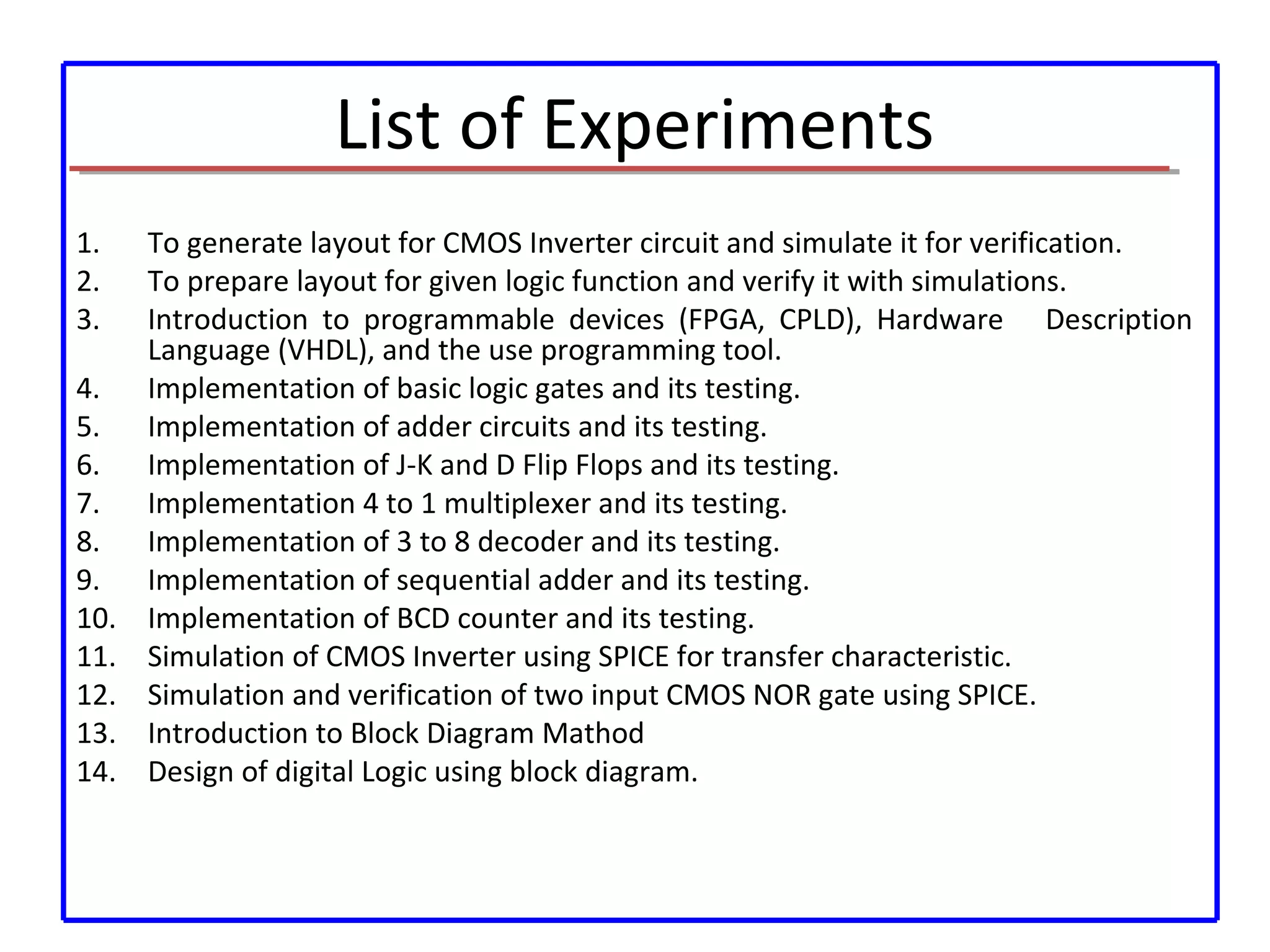 List of Experiments

1. To generate layout for CMOS Inverter circuit and simulate it for verification.
2. To prepare layout for given logic function and verify it with simulations.
3. Introduction to programmable devices (FPGA, CPLD), Hardware Description Language (VHDL), and the use programming tool.
4. Implementation of basic logic gates and its testing.
5. Implementation of adder circuits and its testing.
6. Implementation of J-K and D Flip Flops and its testing.
7. Implementation 4 to 1 multiplexer and its testing.
8. Implementation of 3 to 8 decoder and its testing.
9. Implementation of sequential adder and its testing.
10. Implementation of BCD counter and its testing.
11. Simulation of CMOS Inverter using SPICE for transfer characteristic.
12. Simulation and verification of two input CMOS NOR gate using SPICE.
13. Introduction to Block Diagram Mathod
14. Design of digital Logic using block diagram.